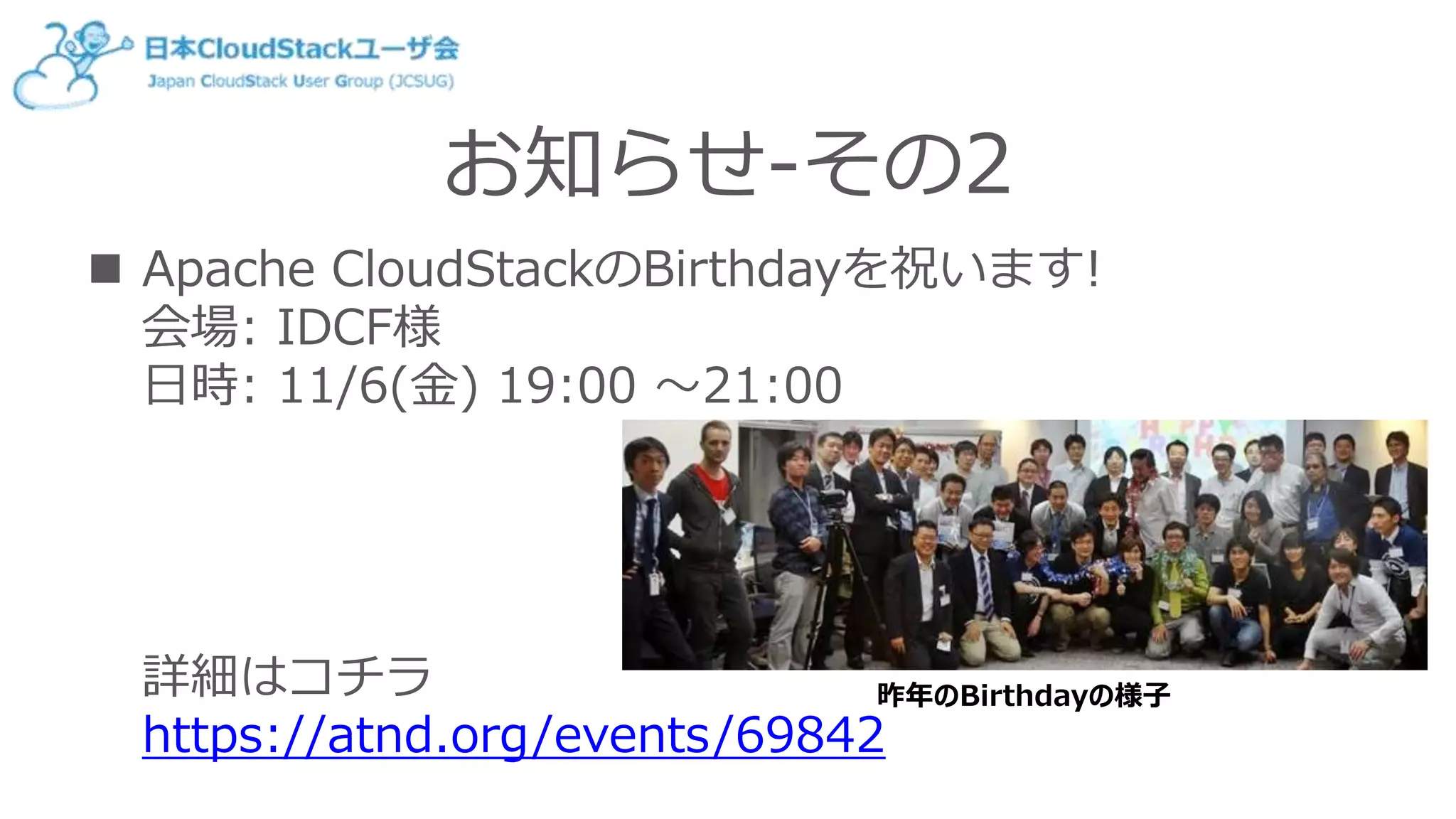 日本CloudStackユーザ会
Japan CloudStack User Group (JCSUG)

お知らせ-その2

■ Apache CloudStackのBirthdayを祝います!
会場: IDCF様
日時: 11/6(金) 19:00 ～21:00

詳細はコチラ
https://atnd.org/events/69842

昨年のBirthdayの様子